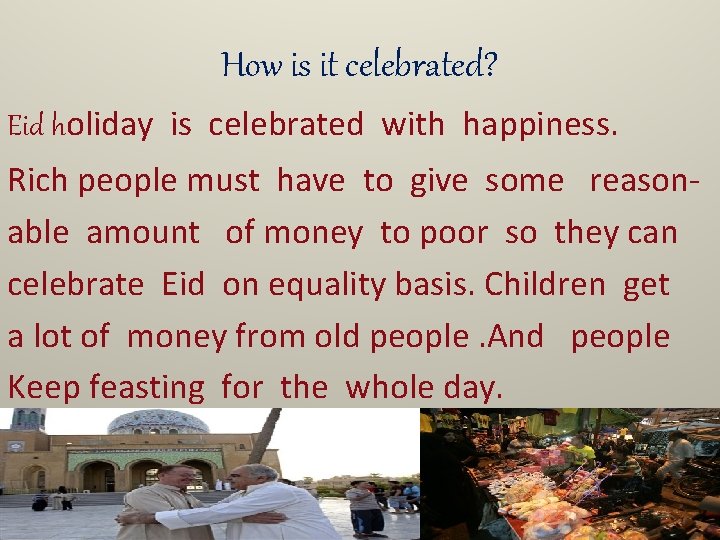 How is it celebrated?

Eid holiday is celebrated with happiness. Rich people must have to give some reasonable amount of money to poor so they can celebrate Eid on equality basis. Children get a lot of money from old people .And people Keep feasting for the whole day.